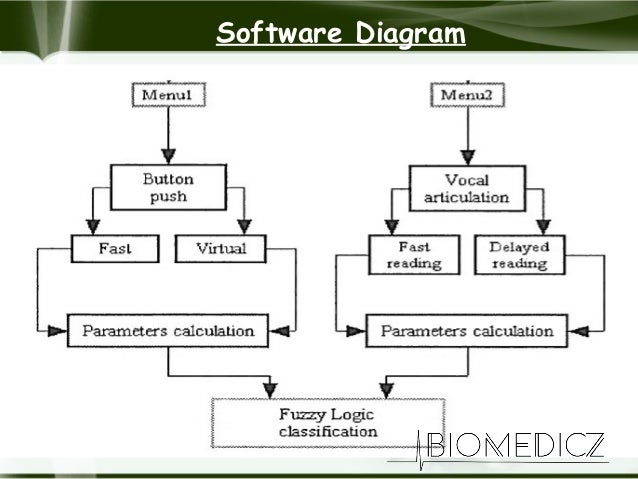 Software Diagram

Menu1

Button push

Fast

Virtual

Parameters calculation

Menu2

Vocal articulation

Fast reading

Delayed reading

Parameters calculation

Fuzzy Logic classification

BIOMEDICZ